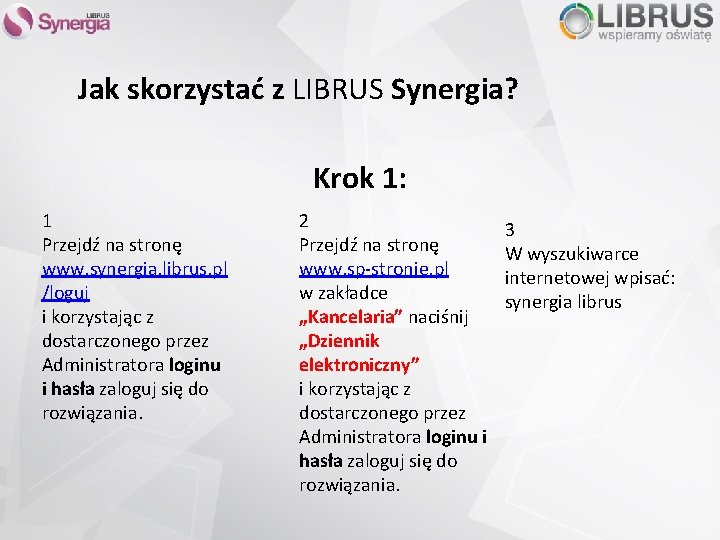 LIBRUS Synergia

LIBRUS wspieramy oświatę

Jak skorzystać z LIBRUS Synergia?

Krok 1:

1
Przejdź na stronę www.synergia.librus.pl/loguj i korzystając z dostarczonego przez Administratora loginu i hasła zaloguj się do rozwiązania.

2
Przejdź na stronę www.sp-stronie.pl w zakładce „Kancelaria” naciśnij „Dziennik elektroniczny” i korzystając z dostarczonego przez Administratora loginu i hasła zaloguj się do rozwiązania.

3
W wyszukiwarce internetowej wpisać: synergia librus